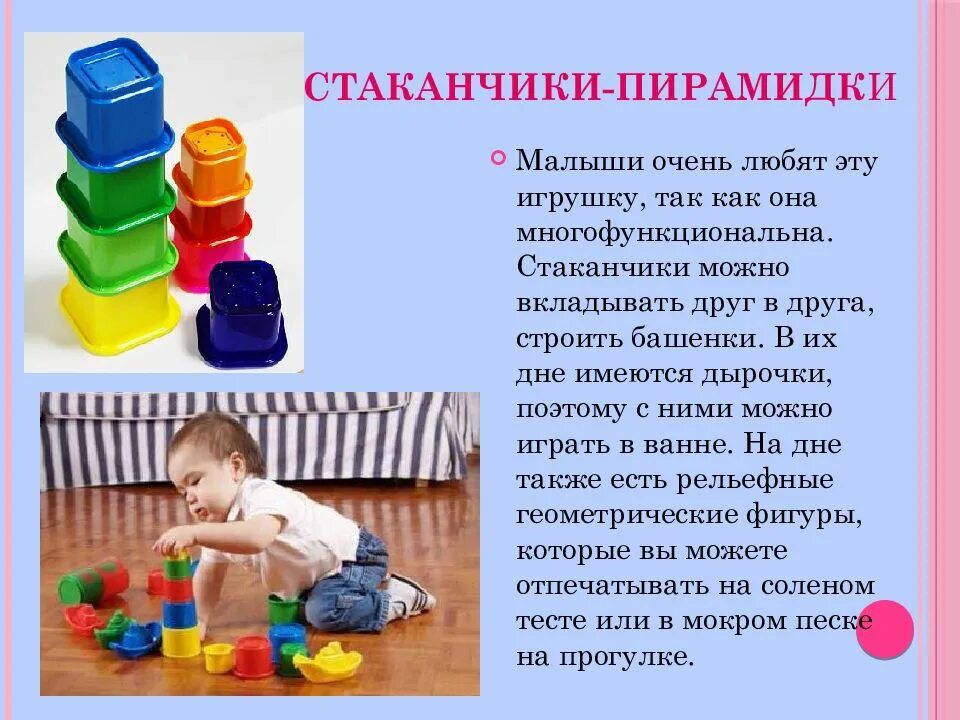 СТАКАНЧИКИ-ПИРАМИДКИ

Малыши очень любят эту игрушку, так как она многофункциональна. Стаканчики можно вкладывать друг в друга, строить башенки. В их дне имеются дырочки, поэтому с ними можно играть в ванне. На дне также есть рельефные геометрические фигуры, которые вы можете отпечатывать на соленом тесте или в мокром песке на прогулке.